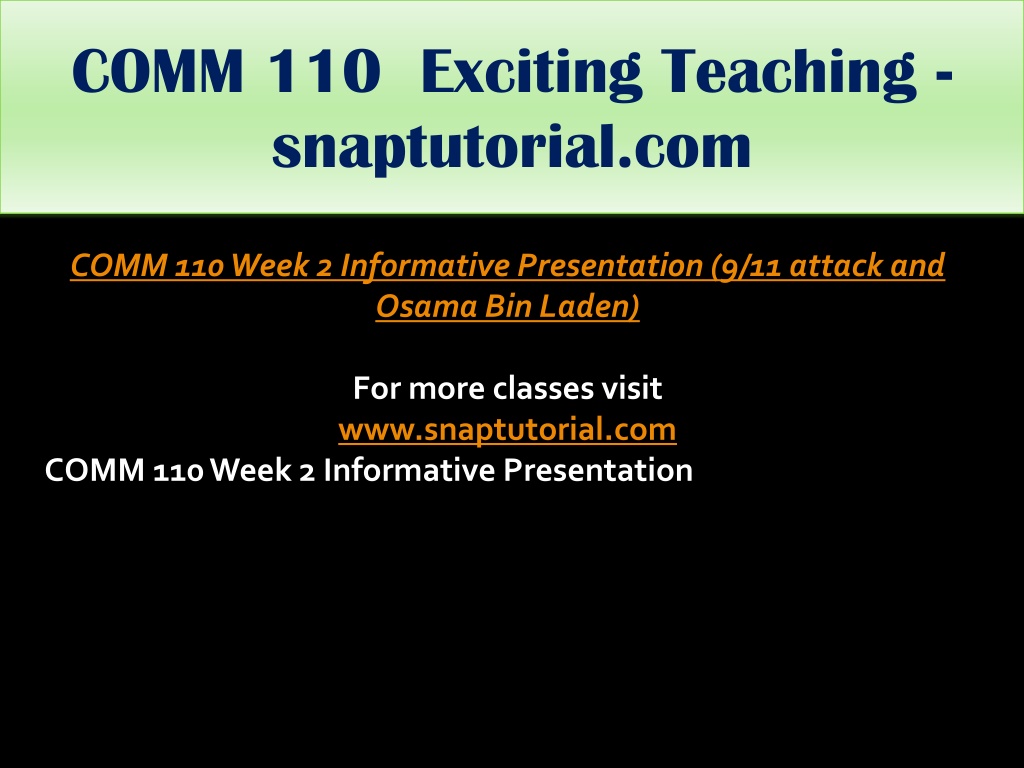 COMM 110 Exciting Teaching - snaptutorial.com

COMM 110 Week 2 Informative Presentation (9/11 attack and Osama Bin Laden)

For more classes visit
www.snaptutorial.com
COMM 110 Week 2 Informative Presentation